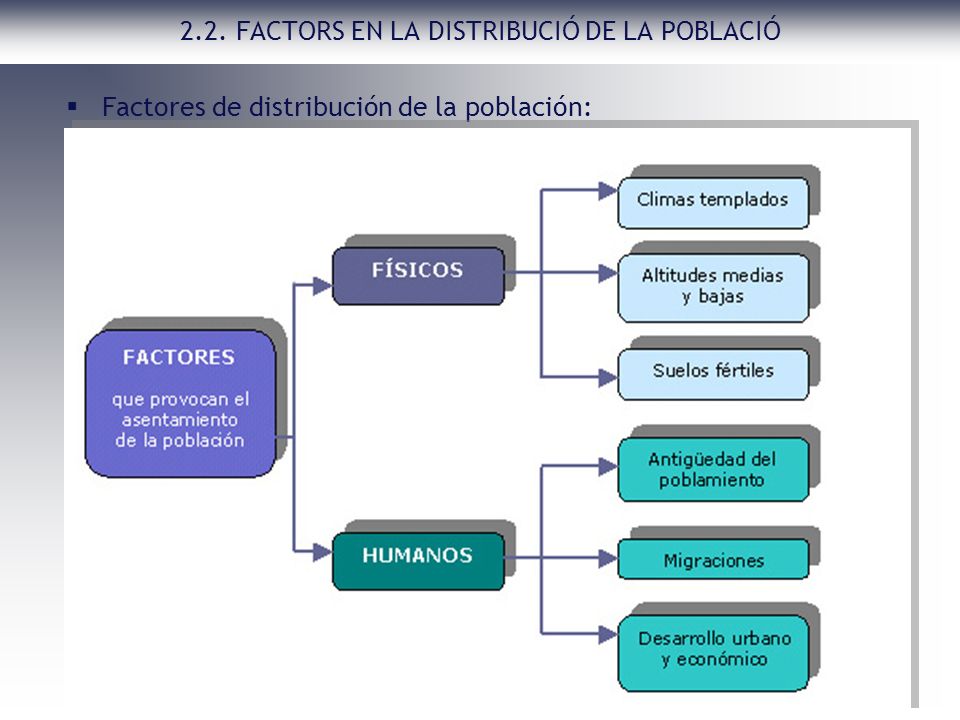 2.2. FACTORS EN LA DISTRIBUCIÓ DE LA POBLACIÓ

▪ Factores de distribución de la población:

FACTORES
que provocan el asentamiento de la población

FÍSICOS

Climas templados

Altitudes medias y bajas

Suelos fértiles

HUMANOS

Antigüedad del poblamiento

Migraciones

Desarrollo urbano y económico